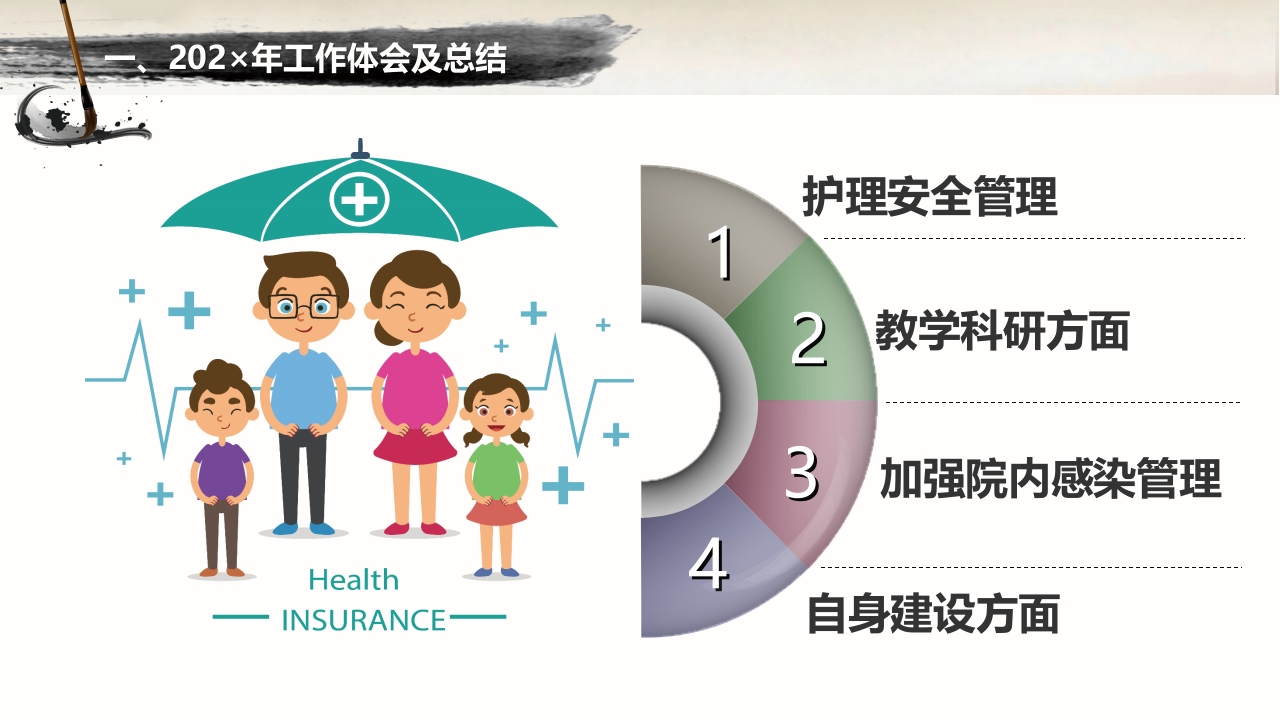 一、202×年工作体会及总结

Health
INSURANCE

1
护理安全管理

2
教学科研方面

3
加强院内感染管理

4
自身建设方面